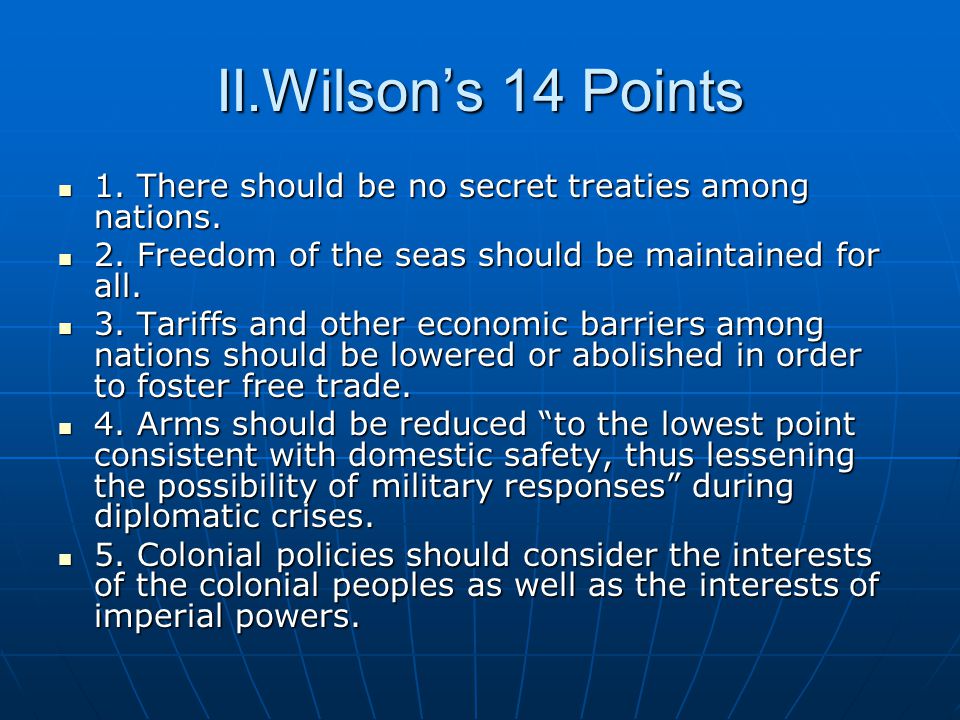 II.Wilson’s 14 Points

- 1. There should be no secret treaties among nations.
- 2. Freedom of the seas should be maintained for all.
- 3. Tariffs and other economic barriers among nations should be lowered or abolished in order to foster free trade.
- 4. Arms should be reduced “to the lowest point consistent with domestic safety, thus lessening the possibility of military responses” during diplomatic crises.
- 5. Colonial policies should consider the interests of the colonial peoples as well as the interests of imperial powers.